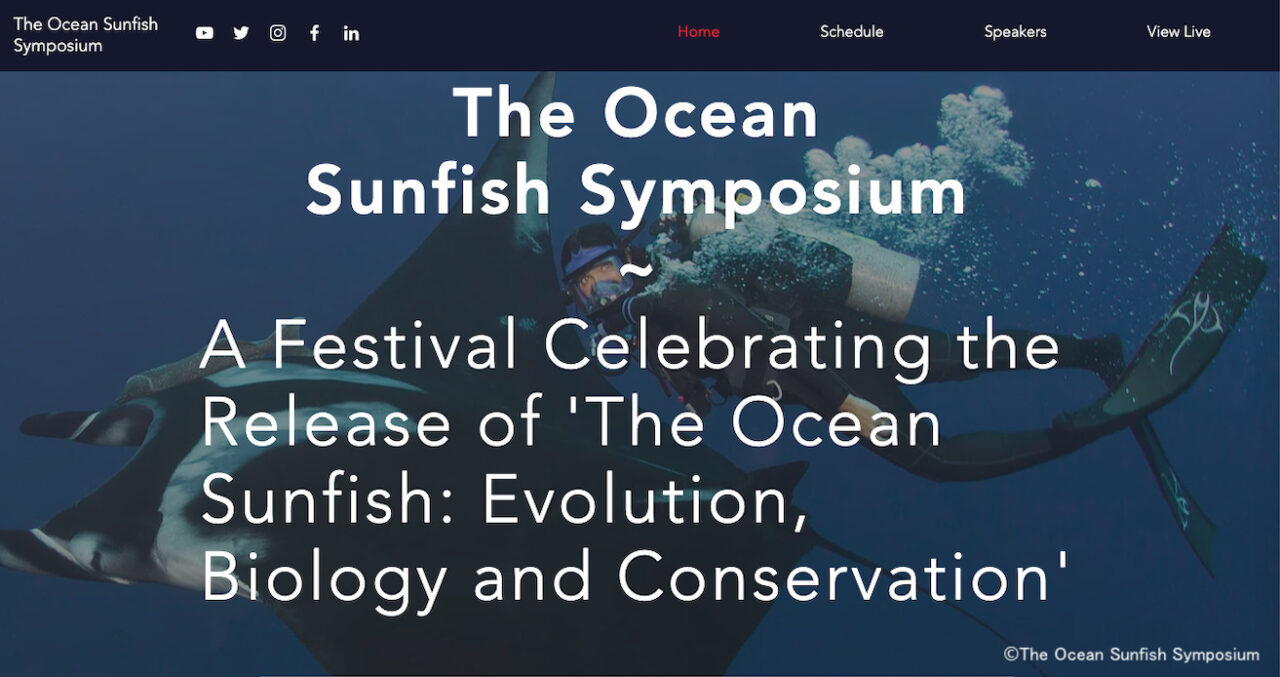 The Ocean Sunfish Symposium

Home
Schedule
Speakers
View Live

The Ocean Sunfish Symposium

~

A Festival Celebrating the Release of 'The Ocean Sunfish: Evolution, Biology and Conservation'

©The Ocean Sunfish Symposium